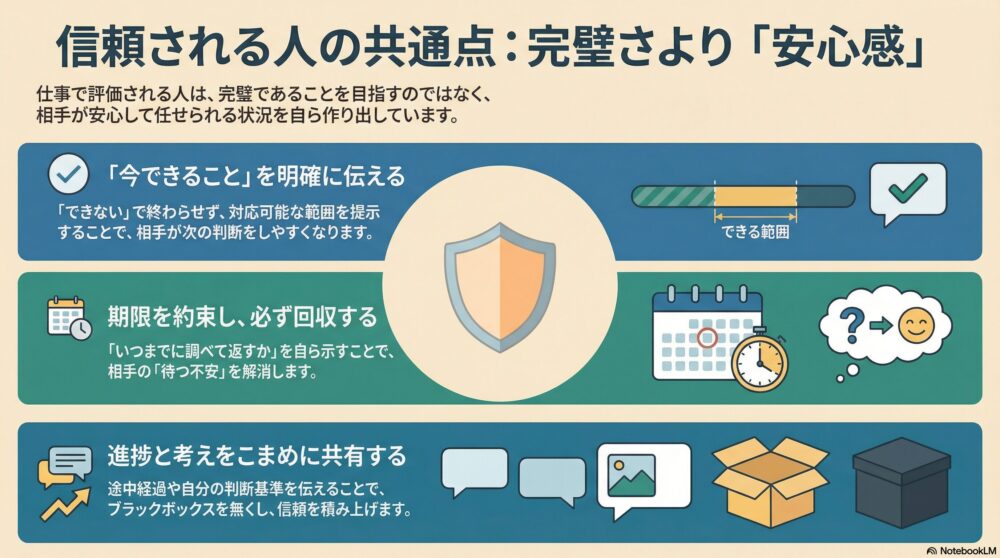 信頼される人の共通点：完璧さより「安心感」

仕事で評価される人は、完璧であることを目指すのではなく、相手が安心して任せられる状況を自ら作り出しています。

「今できること」を明確に伝える

「できない」で終わらせず、対応可能な範囲を提示することで、相手が次の判断をしやすくなります。

できる範囲

期限を約束し、必ず回収する

「いつまでに調べて返すか」を自ら示すことで、相手の「待つ不安」を解消します。

進捗と考えをこまめに共有する

途中経過や自分の判断基準を伝えることで、ブラックボックスを無くし、信頼を積み上げます。

NotebookLM